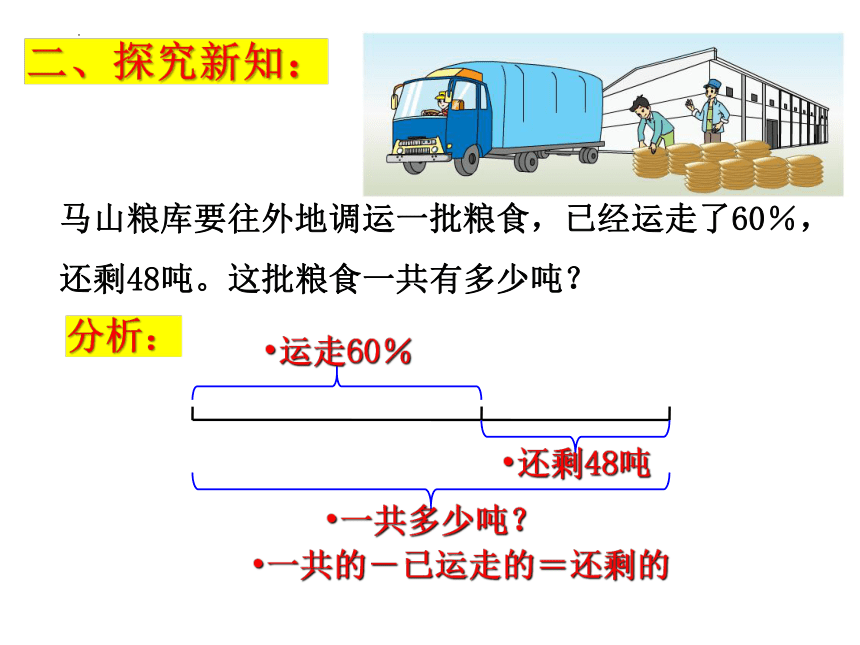 二、探究新知：

马山粮库要往外地调运一批粮食，已经运走了60%，还剩48吨。这批粮食一共有多少吨？

分析：

•运走60%

•还剩48吨

•一共多少吨？

•一共的－已运走的＝还剩的